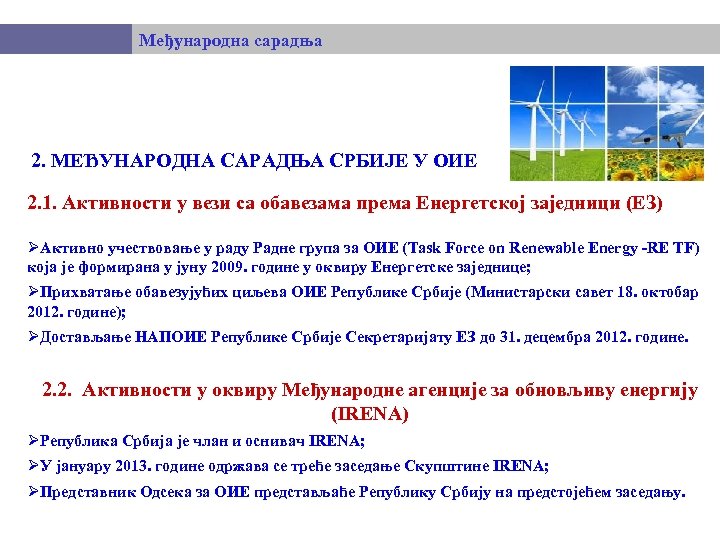 Међународна сарадња

2. МЕЂУНАРОДНА САРАДЊА СРБИЈЕ У ОИЕ

2.1. Активности у вези са обавезама према Енергетској заједници (ЕЗ)

➢Активно учествовање у раду Радне група за ОИЕ (Task Force on Renewable Energy -RE TF) која је формирана у јуну 2009. године у оквиру Енергетске заједнице;

➢Прихватање обавезујућих циљева ОИЕ Републике Србије (Министарски савет 18. октобар 2012. године);

➢Достављање НАПОИЕ Републике Србије Секретаријату ЕЗ до 31. децембра 2012. године.

2.2. Активности у оквиру Међународне агенције за обновљиву енергију (IRENA)

➢Република Србија је члан и оснивач IRENA;

➢У јануару 2013. године одржава се треће заседање Скупштине IRENA;

➢Представник Одсека за ОИЕ представљаће Републику Србију на предстојећем заседању.